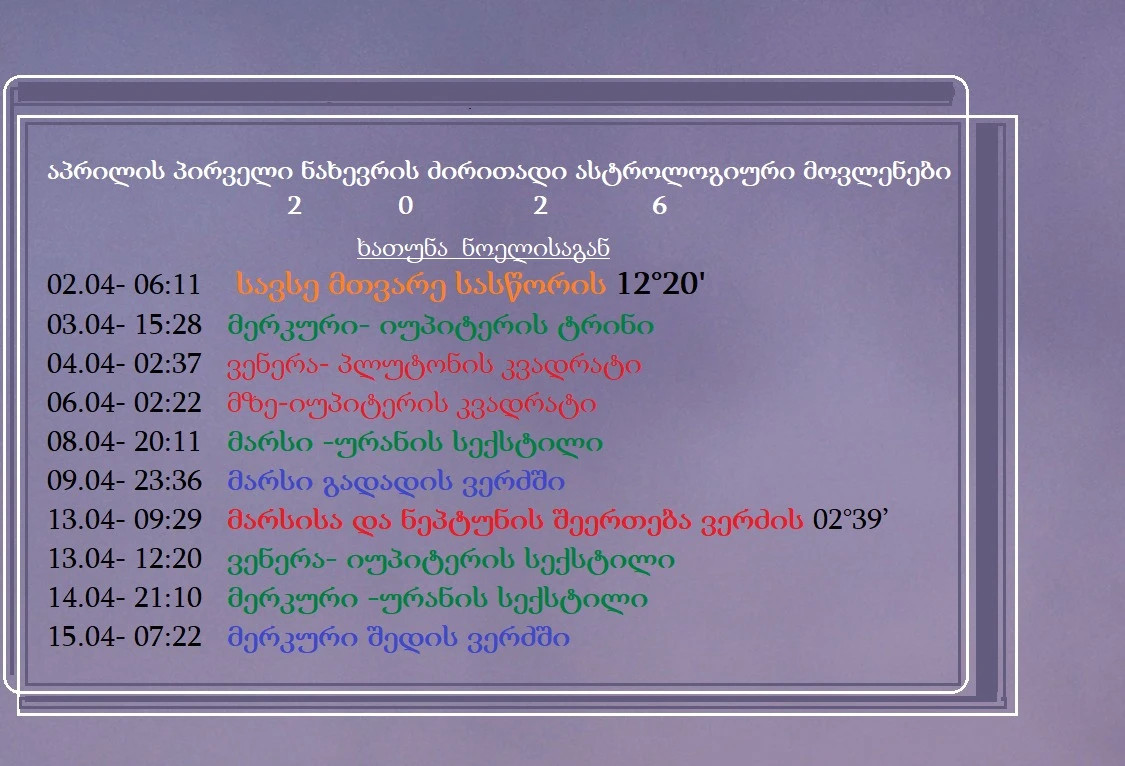 აპრილის პირველი ნახევრის ძირითადი ასტროლოგიური მოვლენები
2 0 2 6

ხათუნა ნოელისაგან

02.04- 06:11 სავსე მთვარე სასწორის 12°20'
03.04- 15:28 მერკური- იუპიტერის ტრინი
04.04- 02:37 ვენერა- პლუტონის კვადრატი
06.04- 02:22 მზე-იუპიტერის კვადრატი
08.04- 20:11 მარსი -ურანის სექსტილი
09.04- 23:36 მარსი გადადის ვერძში
13.04- 09:29 მარსისა და ნეპტუნის შეერთება ვერძის 02°39’
13.04- 12:20 ვენერა- იუპიტერის სექსტილი
14.04- 21:10 მერკური -ურანის სექსტილი
15.04- 07:22 მერკური შედის ვერძში